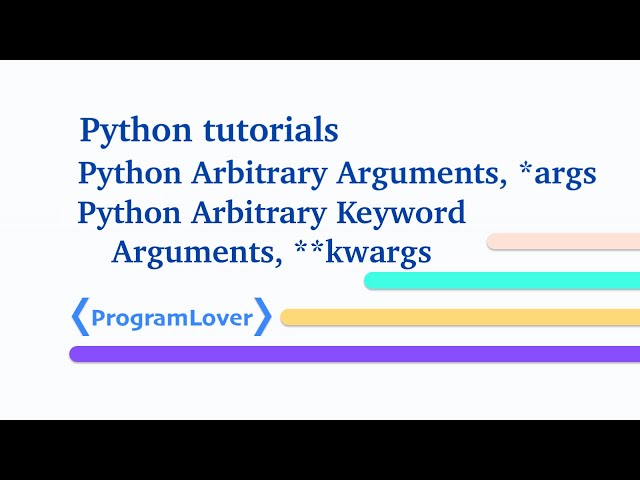 Python tutorials
Python Arbitrary Arguments, *args
Python Arbitrary Keyword Arguments, **kwargs

⟨ProgramLover⟩